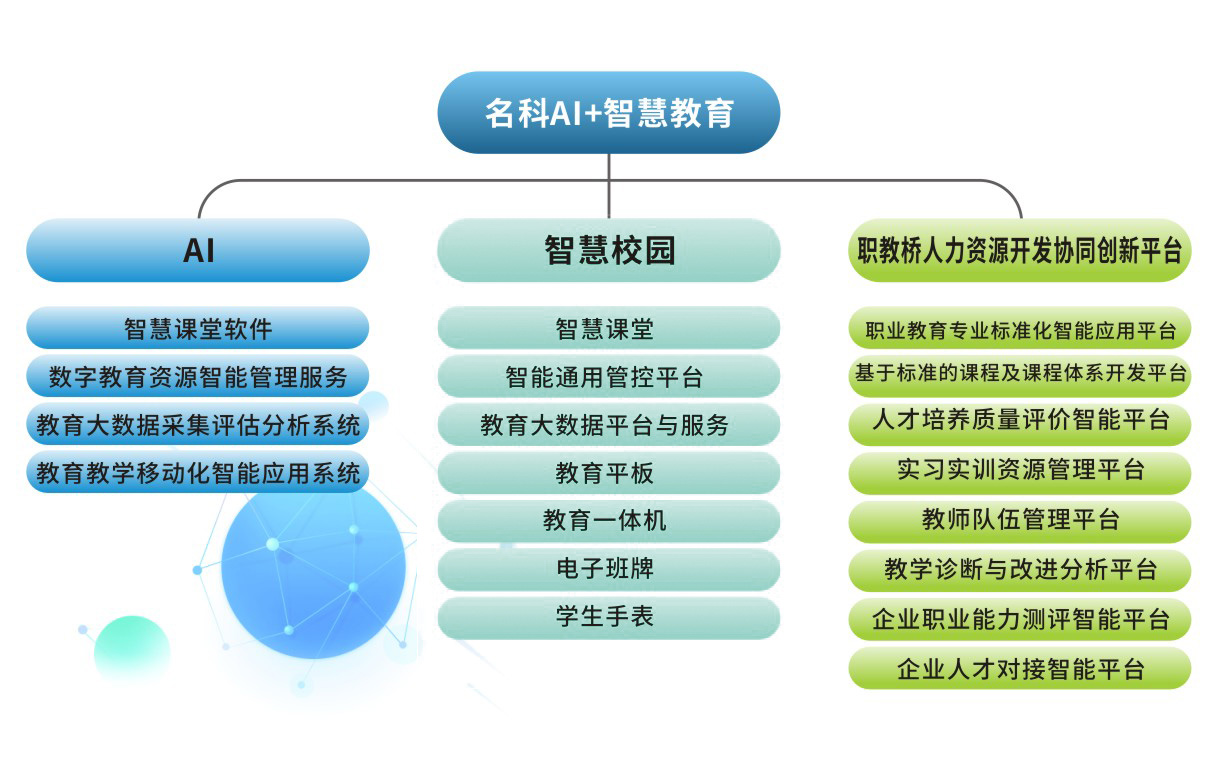 名科AI+智慧教育

AI

智慧课堂软件

数字教育资源智能管理服务

教育大数据采集评估分析系统

教育教学移动化智能应用系统

智慧校园

智慧课堂

智能通用管控平台

教育大数据平台与服务

教育平板

教育一体机

电子班牌

学生手表

职教桥人力资源开发协同创新平台

职业教育专业标准化智能应用平台

基于标准的课程及课程体系开发平台

人才培养质量评价智能平台

实习实训资源管理平台

教师队伍管理平台

教学诊断与改进分析平台

企业职业能力测评智能平台

企业人才对接智能平台